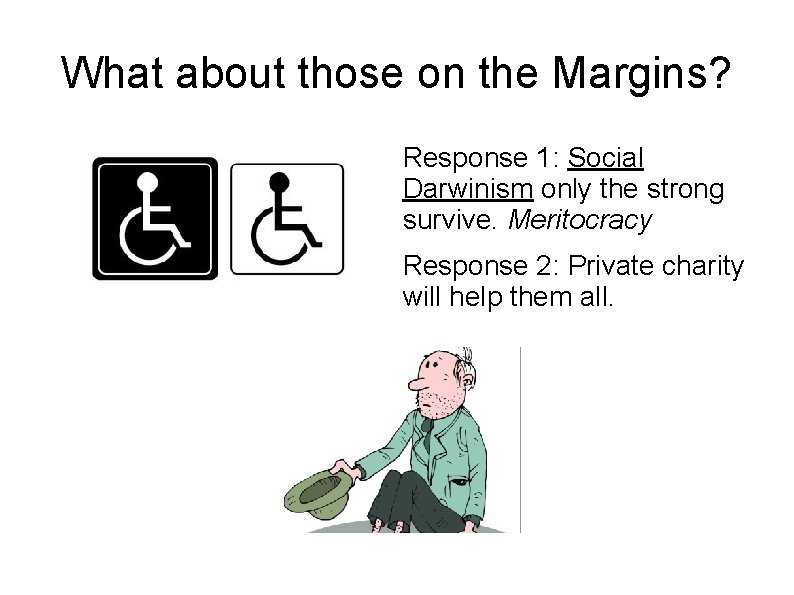 What about those on the Margins?

Response 1: Social Darwinism only the strong survive. Meritocracy

Response 2: Private charity will help them all.